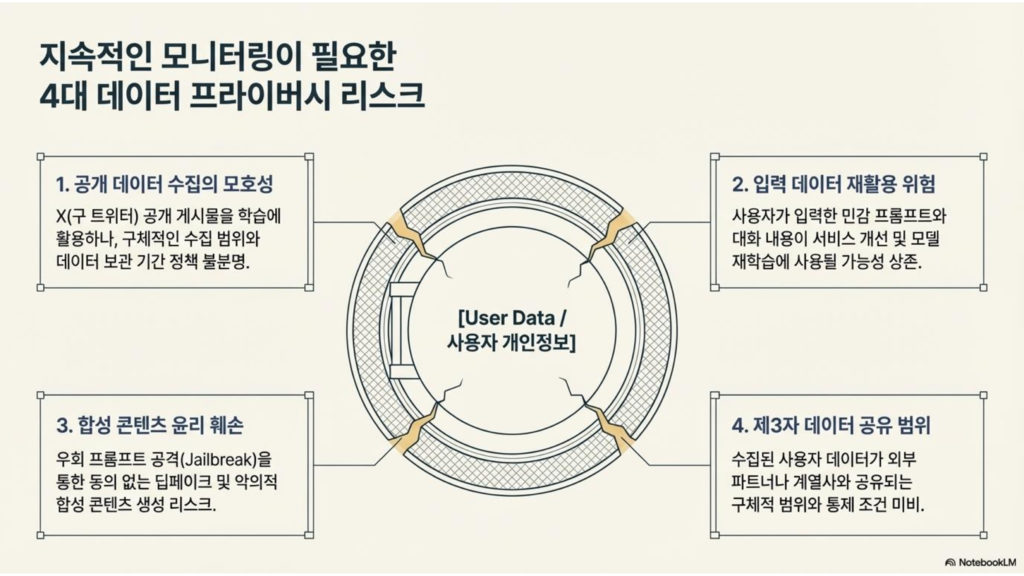 지속적인 모니터링이 필요한
4대 데이터 프라이버시 리스크

1. 공개 데이터 수집의 모호성

X(구 트위터) 공개 게시물을 학습에 활용하나, 구체적인 수집 범위와 데이터 보관 기간 정책 불분명.

2. 입력 데이터 재활용 위험

사용자가 입력한 민감 프롬프트와 대화 내용이 서비스 개선 및 모델 재학습에 사용될 가능성 상존.

[User Data /
사용자 개인정보]

3. 합성 콘텐츠 윤리 훼손

우회 프롬프트 공격(Jailbreak)을 통한 동의 없는 딥페이크 및 악의적 합성 콘텐츠 생성 리스크.

4. 제3자 데이터 공유 범위

수집된 사용자 데이터가 외부 파트너나 계열사와 공유되는 구체적 범위와 통제 조건 미비.

NotebookLM